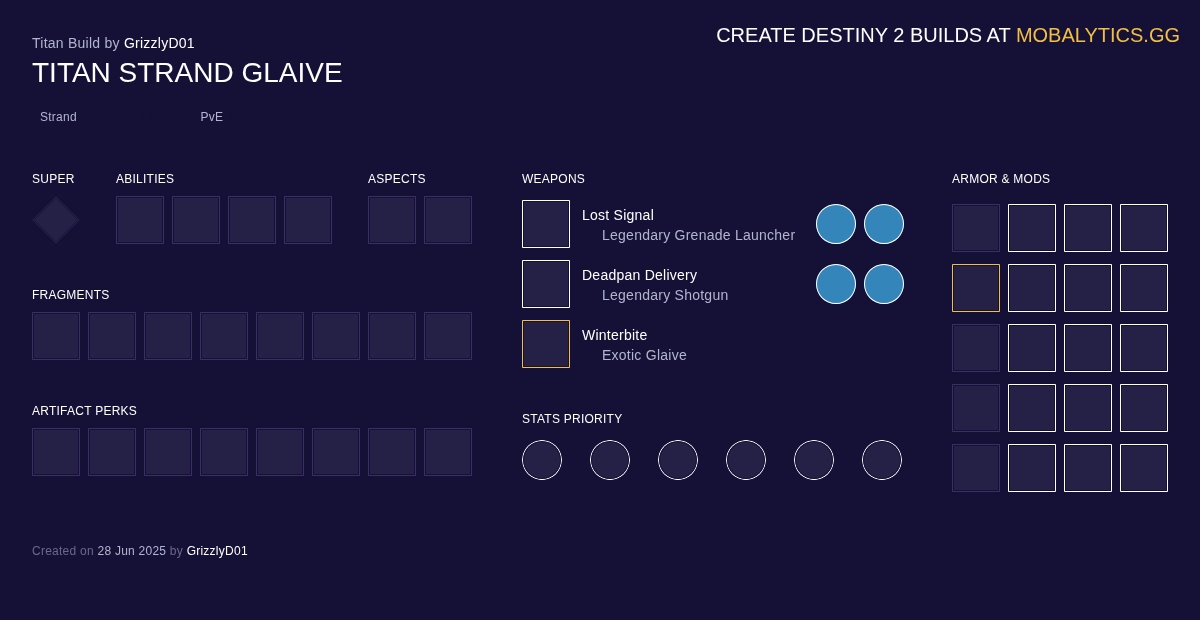 Titan Build by GrizzlyD01
TITAN STRAND GLAIVE

CREATE DESTINY 2 BUILDS AT MOBALYTICS.GG

Strand
PvE

SUPER

ABILITIES

ASPECTS

FRAGMENTS

ARTIFACT PERKS

WEAPONS

Lost Signal
Legendary Grenade Launcher

Deadpan Delivery
Legendary Shotgun

Winterbite
Exotic Glaive

STATS PRIORITY

ARMOR & MODS

Created on 28 Jun 2025 by GrizzlyD01